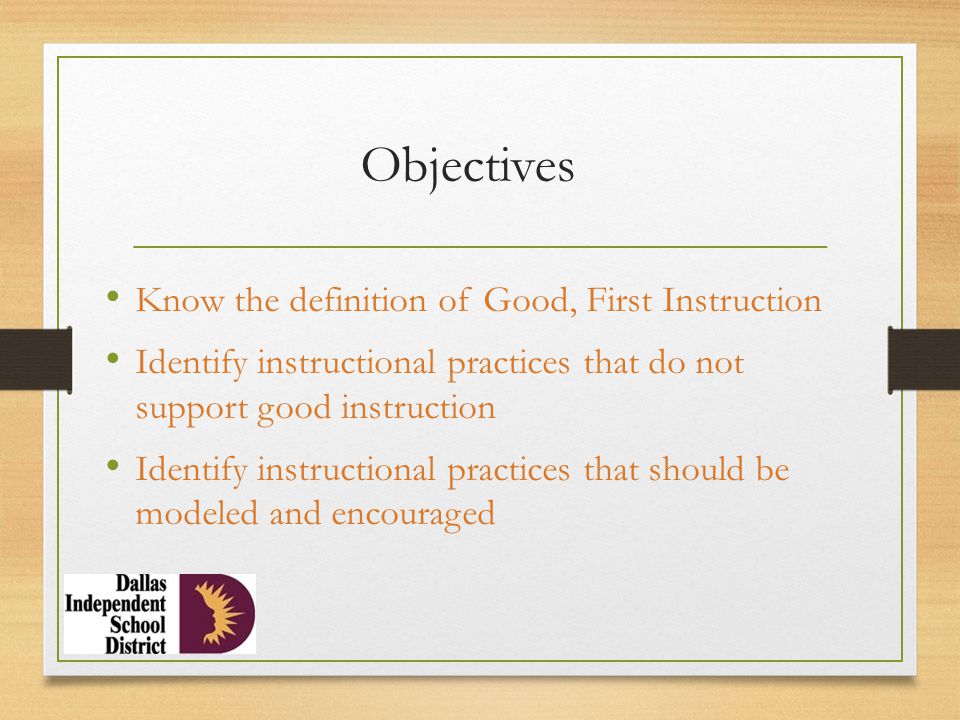 Objectives

• Know the definition of Good, First Instruction
• Identify instructional practices that do not support good instruction
• Identify instructional practices that should be modeled and encouraged

Dallas Independent School District